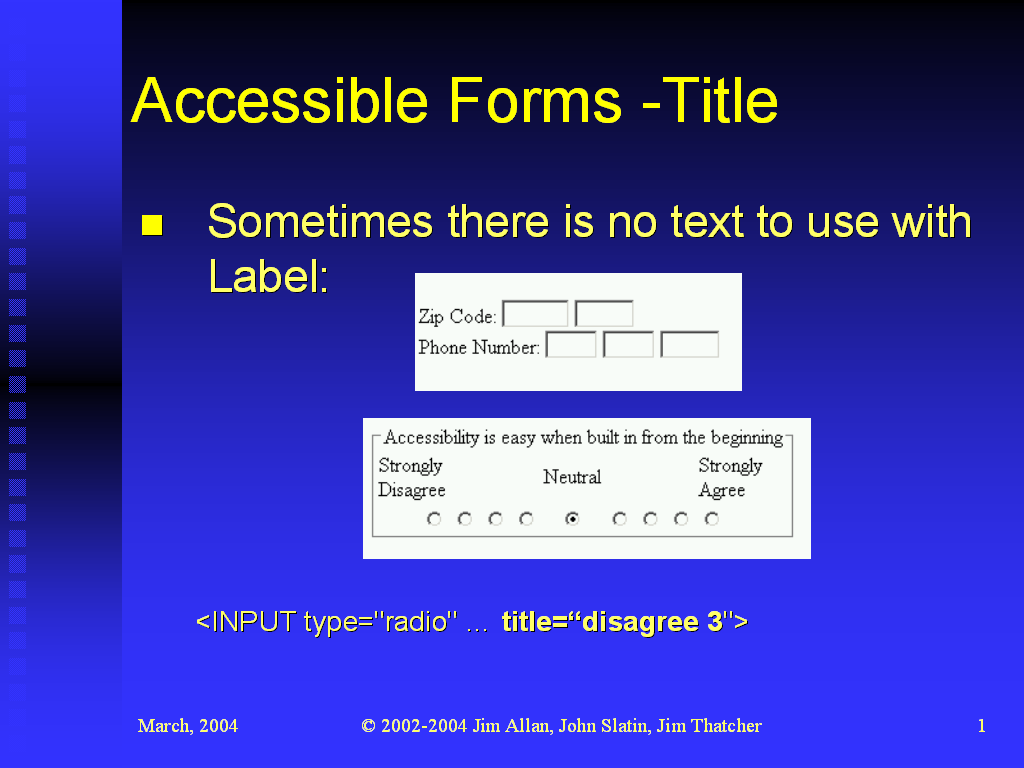 Accessible Forms -Title

Sometimes there is no text to use with Label:

Zip Code:
Phone Number:

Accessibility is easy when built in from the beginning
Strongly Disagree
Neutral
Strongly Agree

<INPUT type="radio" … title=“disagree 3">

March, 2004

© 2002-2004 Jim Allan, John Slatin, Jim Thatcher

1